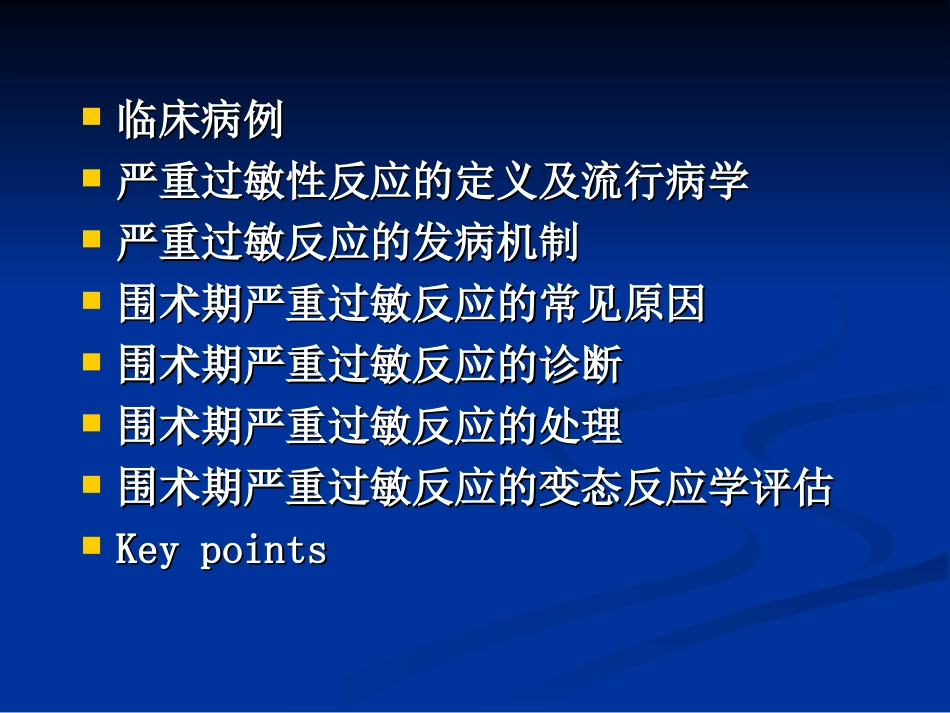 - 临床病例
- 严重过敏性反应的定义及流行病学
- 严重过敏反应的发病机制
- 围术期严重过敏反应的常见原因
- 围术期严重过敏反应的诊断
- 围术期严重过敏反应的处理
- 围术期严重过敏反应的变态反应学评估
- Key points